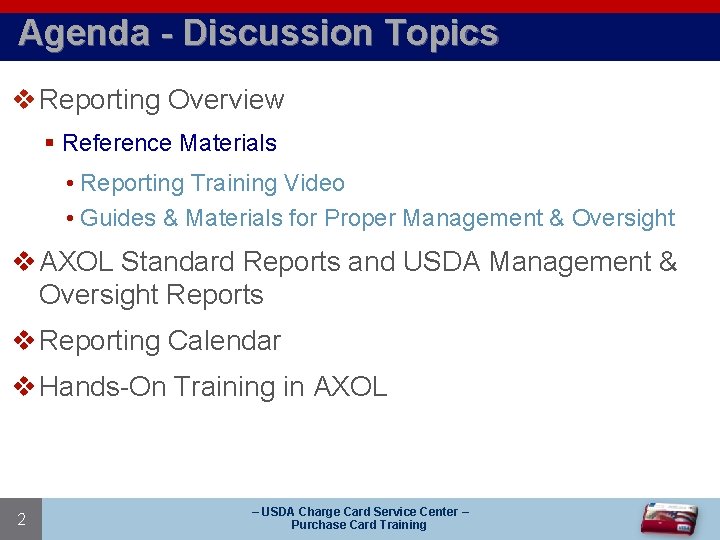 Agenda - Discussion Topics

❖ Reporting Overview

▪ Reference Materials

• Reporting Training Video

• Guides & Materials for Proper Management & Oversight

❖ AXOL Standard Reports and USDA Management & Oversight Reports

❖ Reporting Calendar

❖ Hands-On Training in AXOL

2

– USDA Charge Card Service Center –
Purchase Card Training